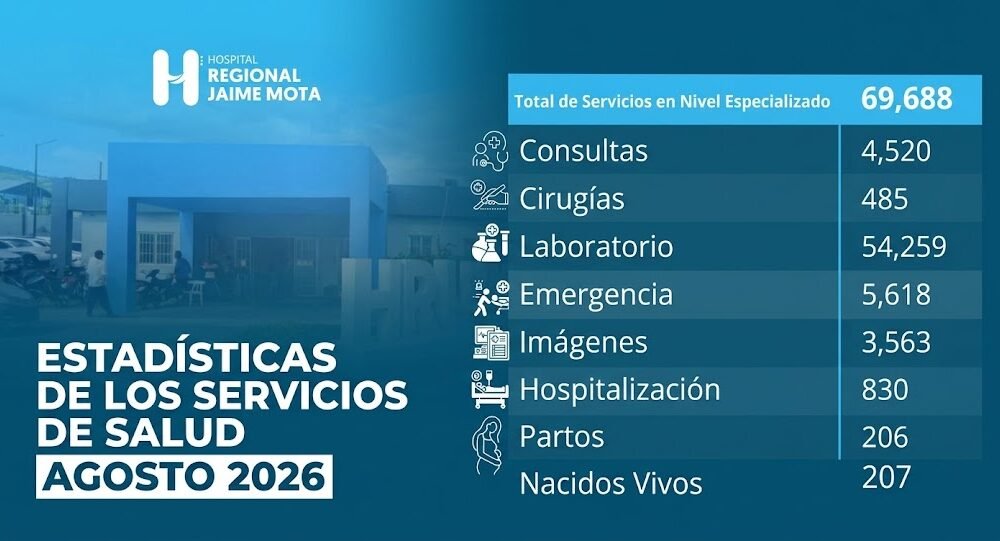 HOSPITAL
REGIONAL
JAIME MOTA

HRJ

ESTADÍSTICAS
DE LOS SERVICIOS
DE SALUD
AGOSTO 2026

| Total de Servicios en Nivel Especializado | 69,688 |
|---|---|
| Consultas | 4,520 |
| Cirugías | 485 |
| Laboratorio | 54,259 |
| Emergencia | 5,618 |
| Imágenes | 3,563 |
| Hospitalización | 830 |
| Partos | 206 |
| Nacidos Vivos | 207 |